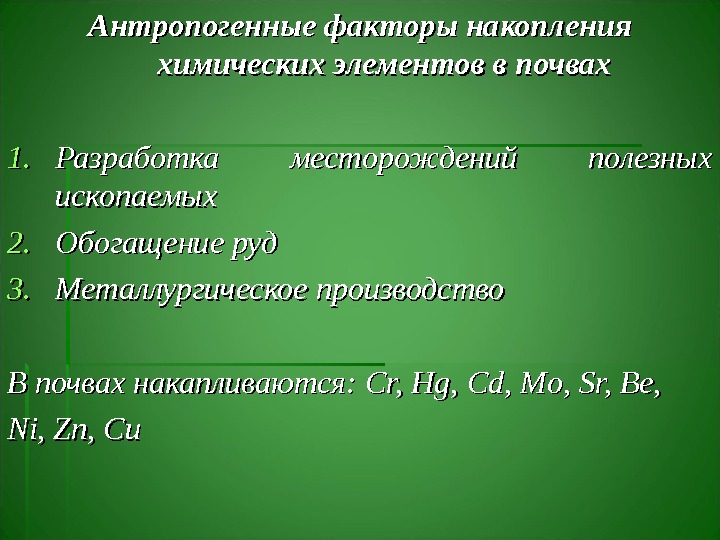 Антропогенные факторы накопления химических элементов в почвах

1. Разработка месторождений полезных ископаемых
2. Обогащение руд
3. Металлургическое производство

В почвах накапливаются: Cr, Hg, Cd, Mo, Sr, Be, Ni, Zn, Cu